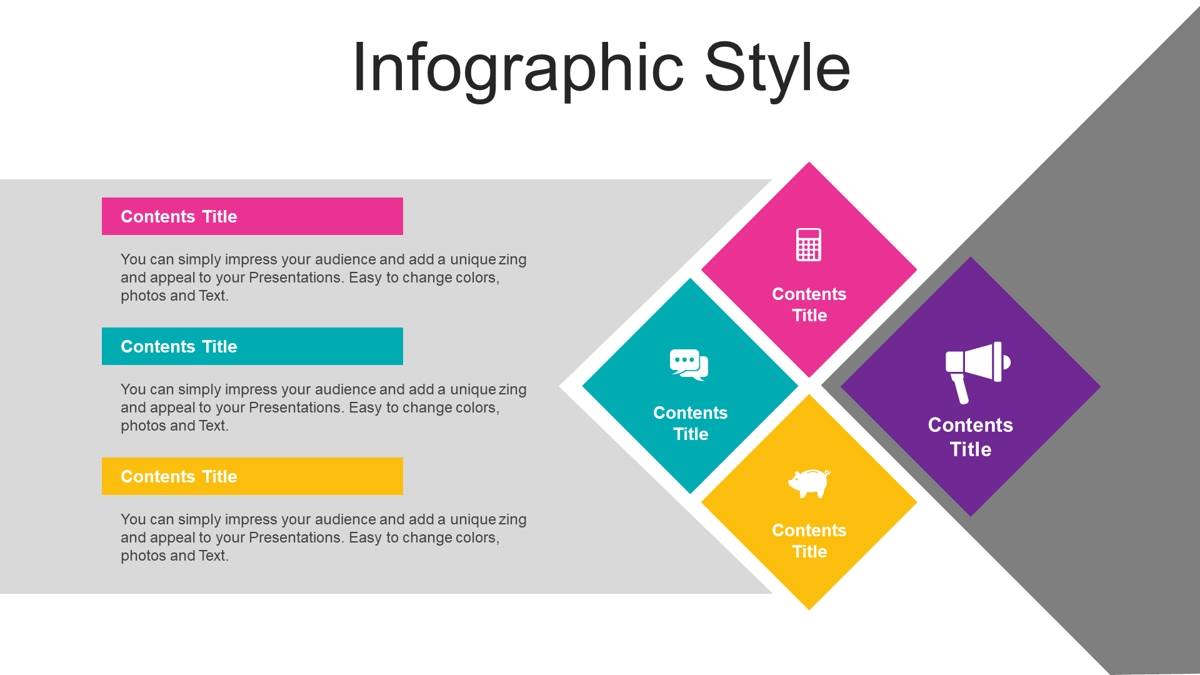 Infographic Style

Contents Title

You can simply impress your audience and add a unique zing and appeal to your Presentations. Easy to change colors, photos and Text.

Contents Title

You can simply impress your audience and add a unique zing and appeal to your Presentations. Easy to change colors, photos and Text.

Contents Title

You can simply impress your audience and add a unique zing and appeal to your Presentations. Easy to change colors, photos and Text.

Contents Title

Contents Title

Contents Title

Contents Title